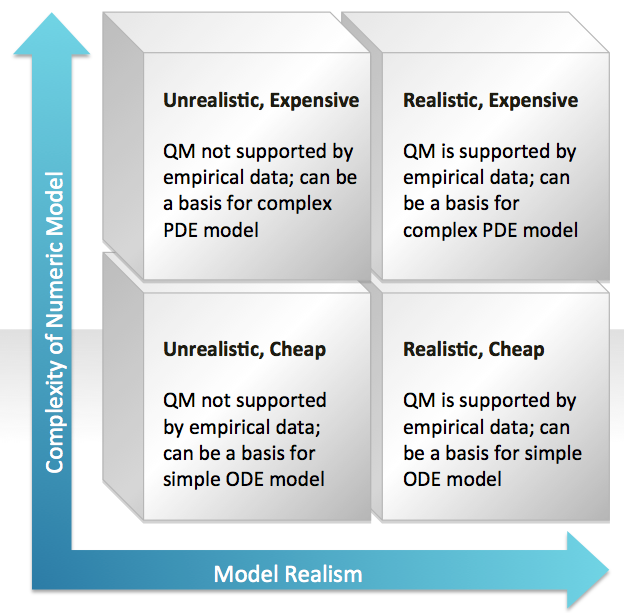 Complexity of Numeric Model

Unrealistic, Expensive

QM not supported by empirical data; can be a basis for complex PDE model

Realistic, Expensive

QM is supported by empirical data; can be a basis for complex PDE model

Unrealistic, Cheap

QM not supported by empirical data; can be a basis for simple ODE model

Realistic, Cheap

QM is supported by empirical data; can be a basis for simple ODE model

Model Realism